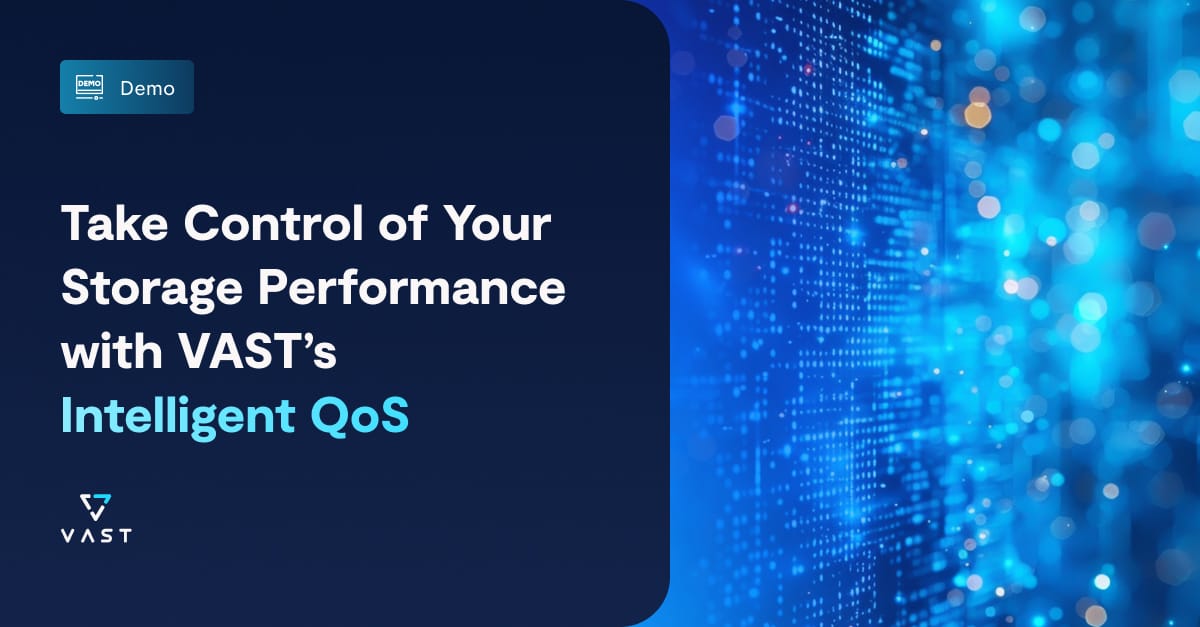 DEMO Demo

Take Control of Your Storage Performance with VAST's Intelligent QoS

VAST